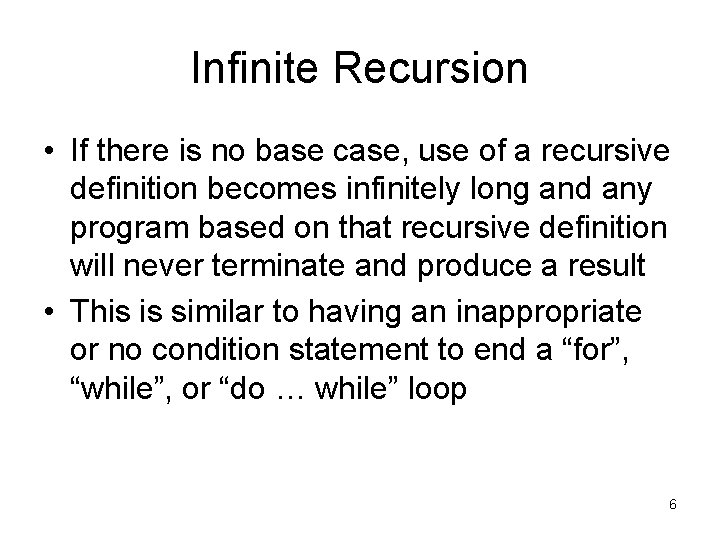 Infinite Recursion

• If there is no base case, use of a recursive definition becomes infinitely long and any program based on that recursive definition will never terminate and produce a result

• This is similar to having an inappropriate or no condition statement to end a “for”, “while”, or “do … while” loop

6